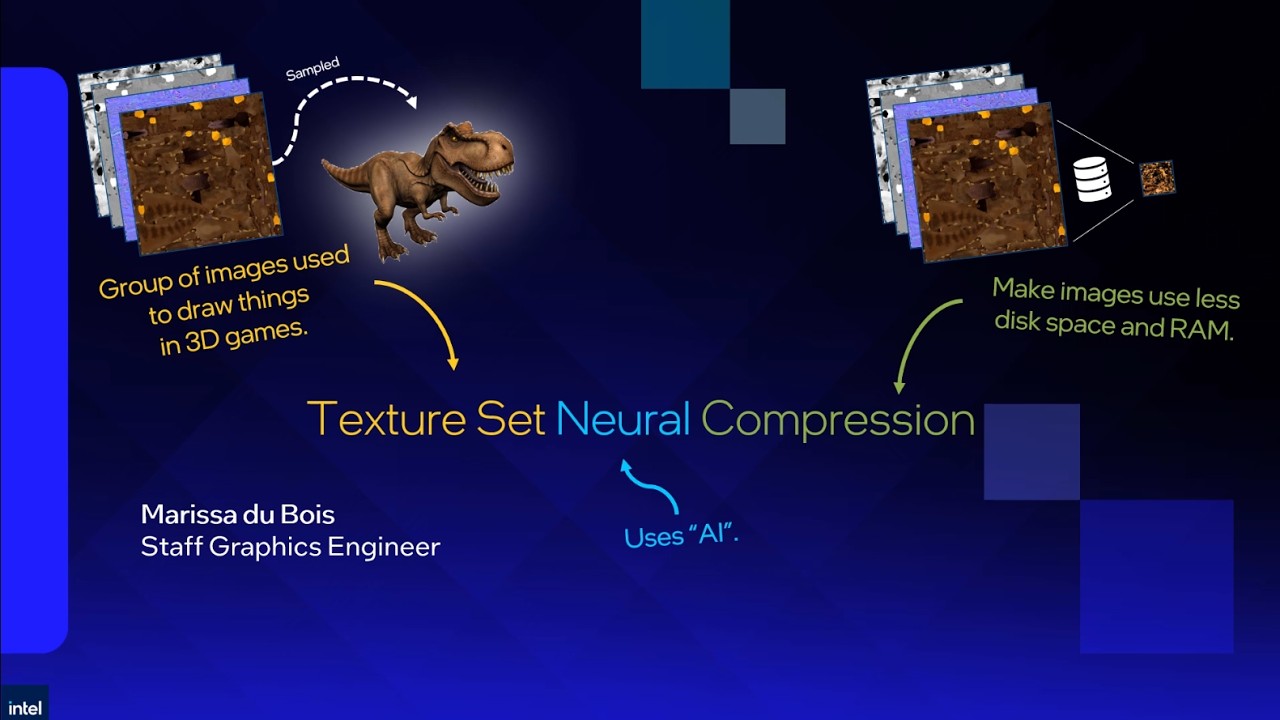 Sampled

Group of images used to draw things in 3D games.

Make images use less disk space and RAM.

Texture Set Neural Compression

Uses "AI".

Marissa du Bois
Staff Graphics Engineer

intel